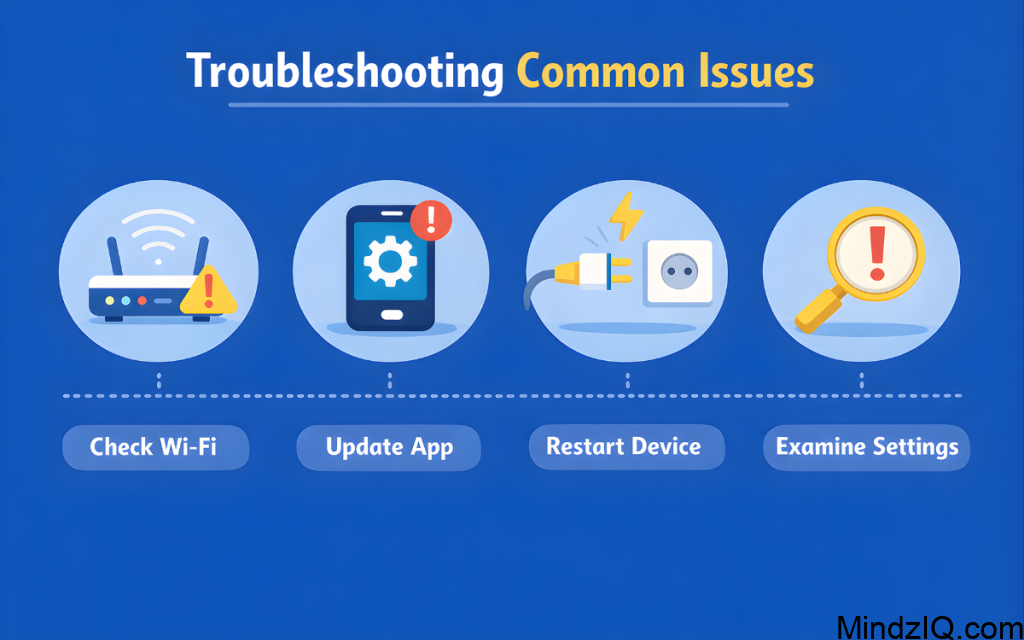 Troubleshooting Common Issues

Check Wi-Fi

Update App

Restart Device

Examine Settings

MindzIQ.com